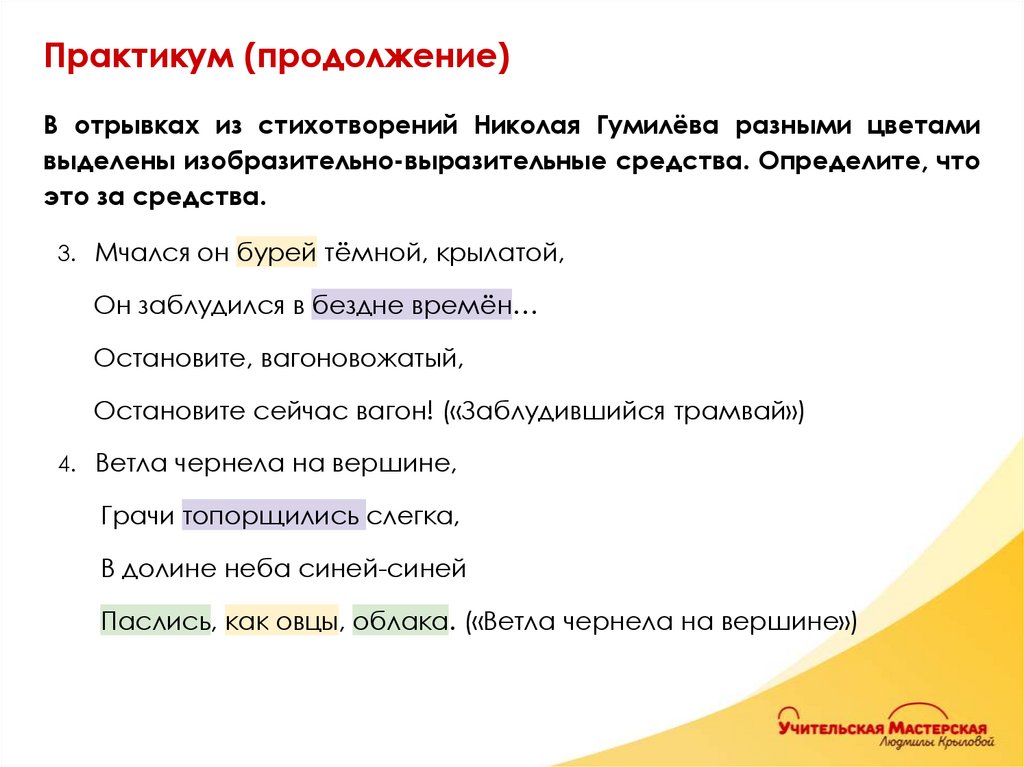 Практикум (продолжение)

В отрывках из стихотворений Николая Гумилёва разными цветами выделены изобразительно-выразительные средства. Определите, что это за средства.

3. Мчался он бурей тёмной, крылатой,

Он заблудился в бездне времён…

Остановите, вагоновожатый,

Остановите сейчас вагон! («Заблудившийся трамвай»)

4. Ветла чернела на вершине,

Грачи топорщились слегка,

В долине неба синей-синей

Паслись, как овцы, облака. («Ветла чернела на вершине»)

Учительская Мастерская
Людмилы Крыловой